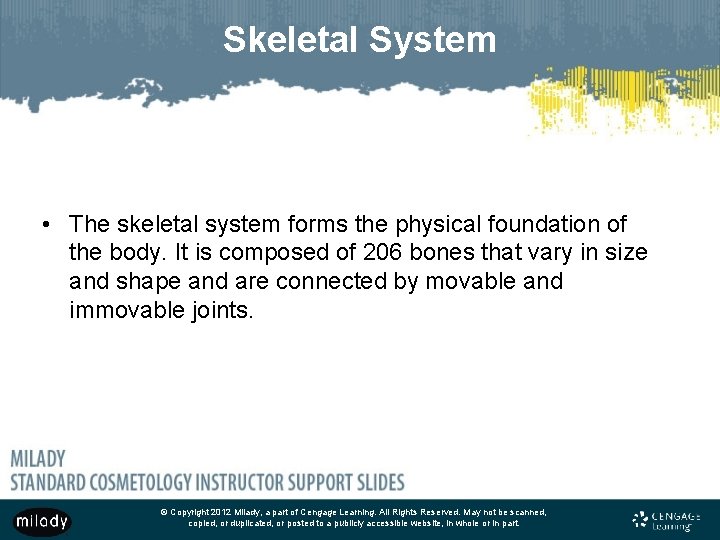 Skeletal System

• The skeletal system forms the physical foundation of the body. It is composed of 206 bones that vary in size and shape and are connected by movable and immovable joints.

MILADY
STANDARD COSMETOLOGY INSTRUCTOR SUPPORT SLIDES

milady

© Copyright 2012 Milady, a part of Cengage Learning. All Rights Reserved. May not be scanned, copied, or duplicated, or posted to a publicly accessible website, in whole or in part.

CENGAGE Learning